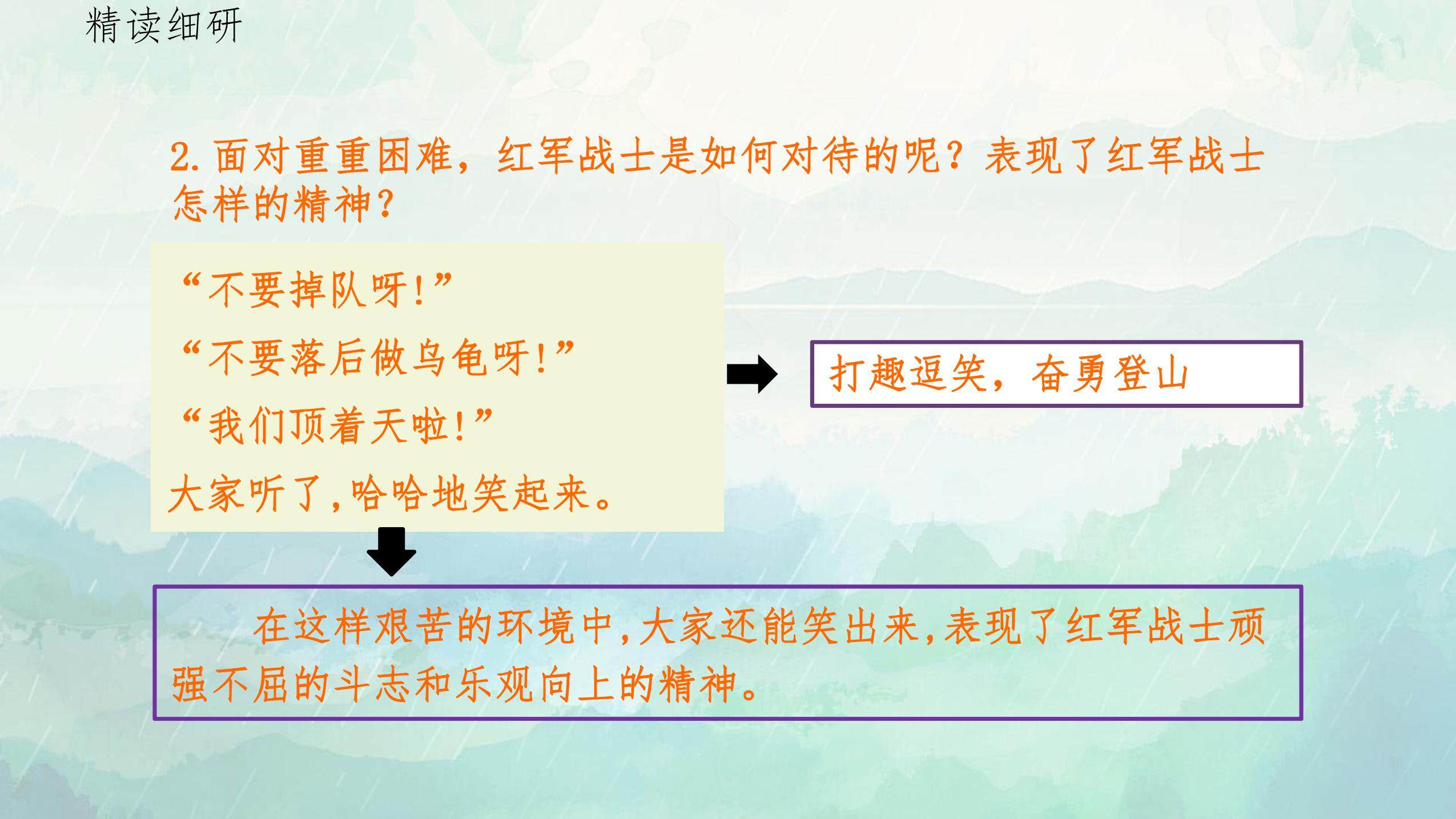 精读细研

2. 面对重重困难，红军战士是如何对待的呢？表现了红军战士怎样的精神？

“不要掉队呀！”

“不要落后做乌龟呀！”

“我们顶着天啦！”

大家听了，哈哈地笑起来。

打趣逗笑，奋勇登山

在这样艰苦的环境中，大家还能笑出来，表现了红军战士顽强不屈的斗志和乐观向上的精神。